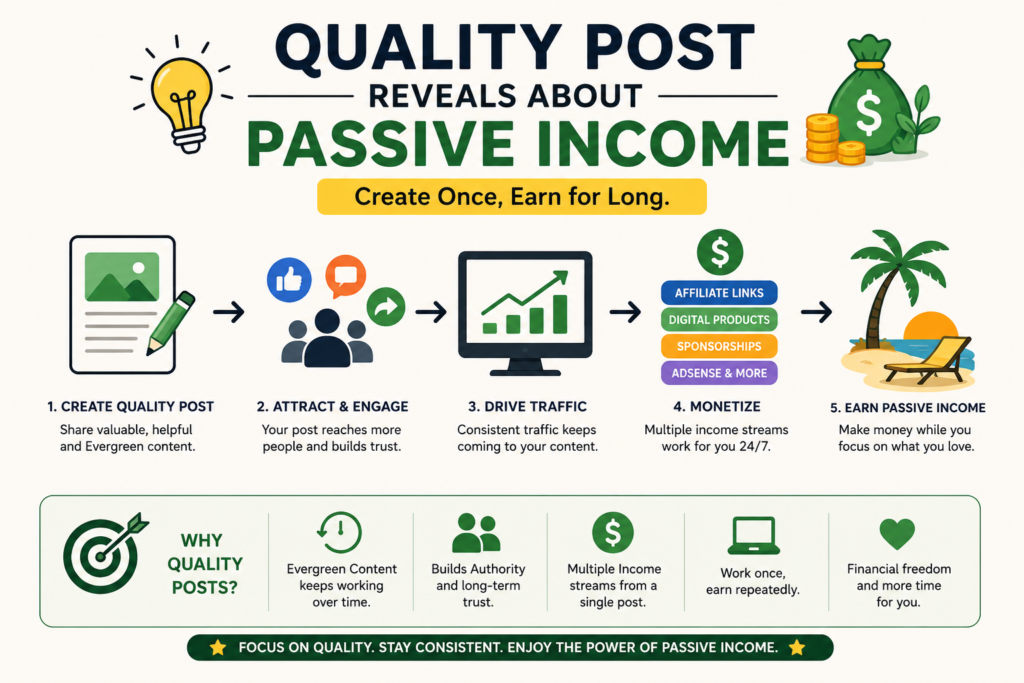 QUALITY POST
REVEALS ABOUT
PASSIVE INCOME

Create Once, Earn for Long.

$

AFFILIATE LINKS
DIGITAL PRODUCTS
SPONSORSHIPS
ADSENSE & MORE

1. CREATE QUALITY POST
Share valuable, helpful and Evergreen content.

2. ATTRACT & ENGAGE
Your post reaches more people and builds trust.

3. DRIVE TRAFFIC
Consistent traffic keeps coming to your content.

4. MONETIZE
Multiple income streams work for you 24/7.

5. EARN PASSIVE INCOME
Make money while you focus on what you love.

WHY QUALITY POSTS?

Evergreen Content keeps working over time.

Builds Authority and long-term trust.

$

Multiple Income streams from a single post.

Work once, earn repeatedly.

Financial freedom and more time for you.

FOCUS ON QUALITY. STAY CONSISTENT. ENJOY THE POWER OF PASSIVE INCOME.